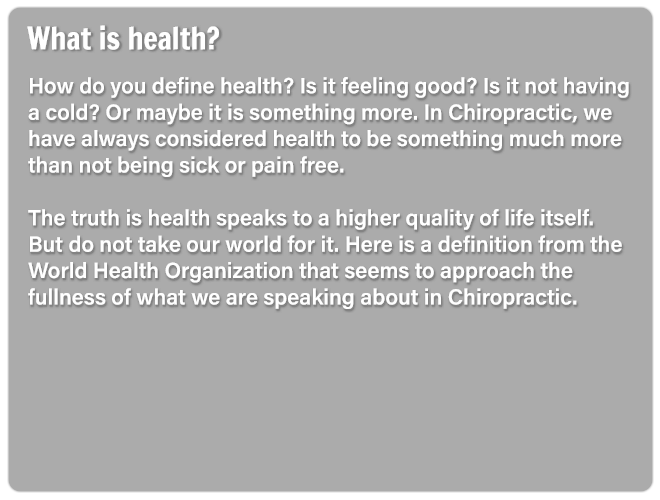 What is health?

How do you define health? Is it feeling good? Is it not having a cold? Or maybe it is something more. In Chiropractic, we have always considered health to be something much more than not being sick or pain free.

The truth is health speaks to a higher quality of life itself. But do not take our world for it. Here is a definition from the World Health Organization that seems to approach the fullness of what we are speaking about in Chiropractic.